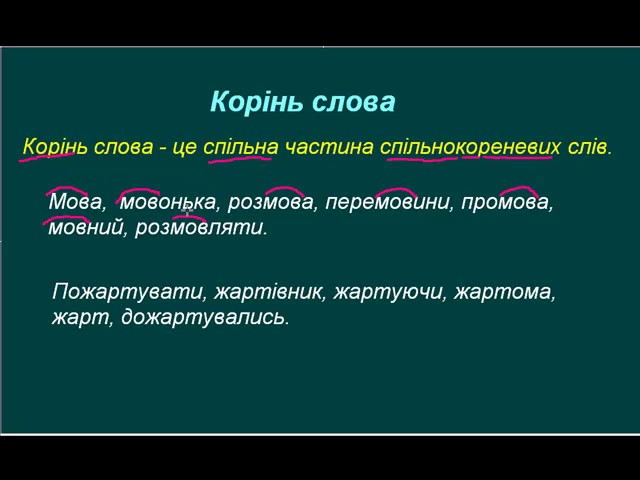 Корінь слова

Корінь слова - це спільна частина спільнокореневих слів.

Мова, мовонька, розмова, перемовини, промова, мовний, розмовляти.

Пожартувати, жартівник, жартуючи, жартома, жарт, дожартувались.